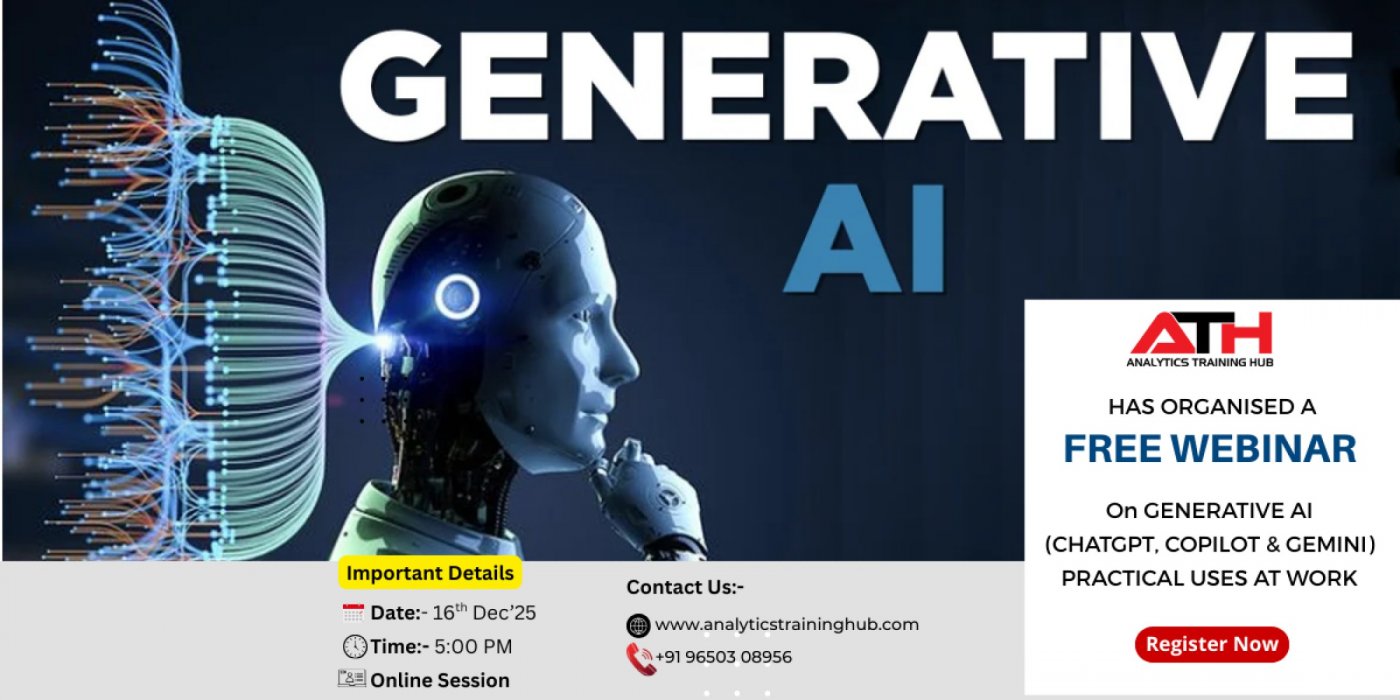 GENERATIVE AI

ATH
ANALYTICS TRAINING HUB

HAS ORGANISED A
FREE WEBINAR
On GENERATIVE AI (CHATGPT, COPILOT & GEMINI) PRACTICAL USES AT WORK

Register Now

Important Details
Date:- 16$^{th}$ Dec'25
Time:- 5:00 PM
Online Session

Contact Us:-
www.analyticstraininghub.com
+91 96503 08956